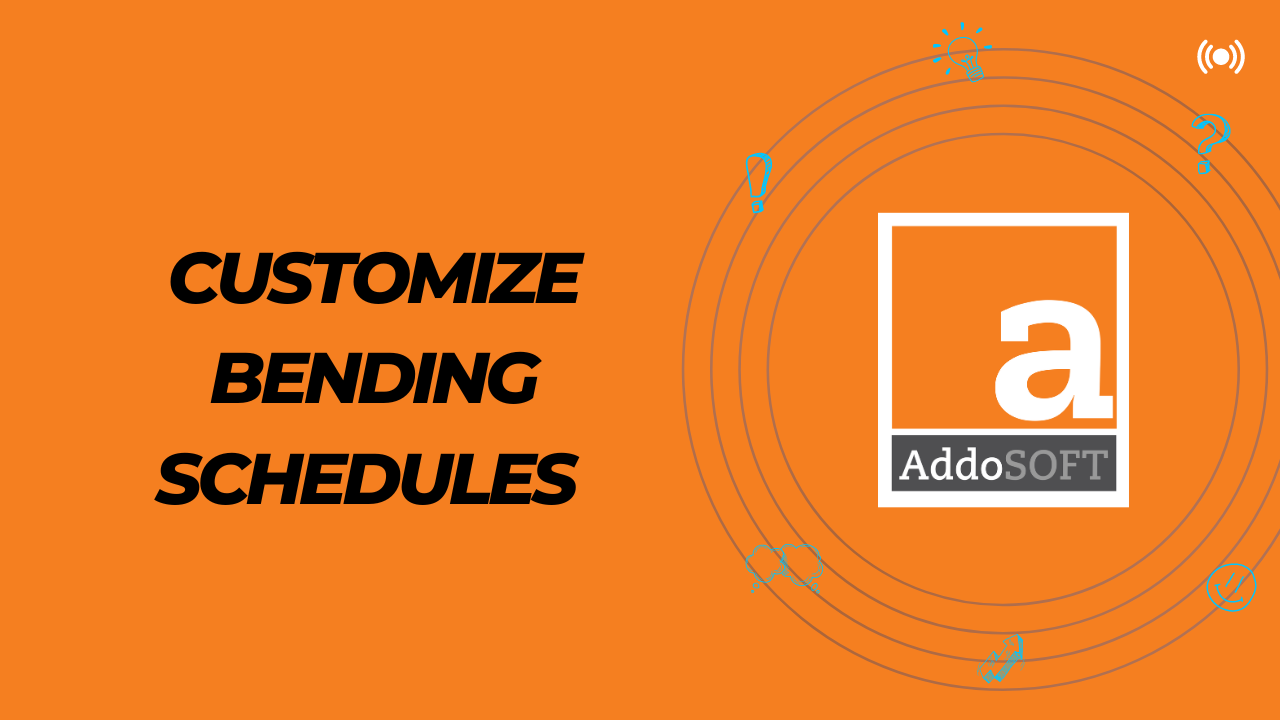 CUSTOMIZE BENDING SCHEDULES

a
AddoSOFT